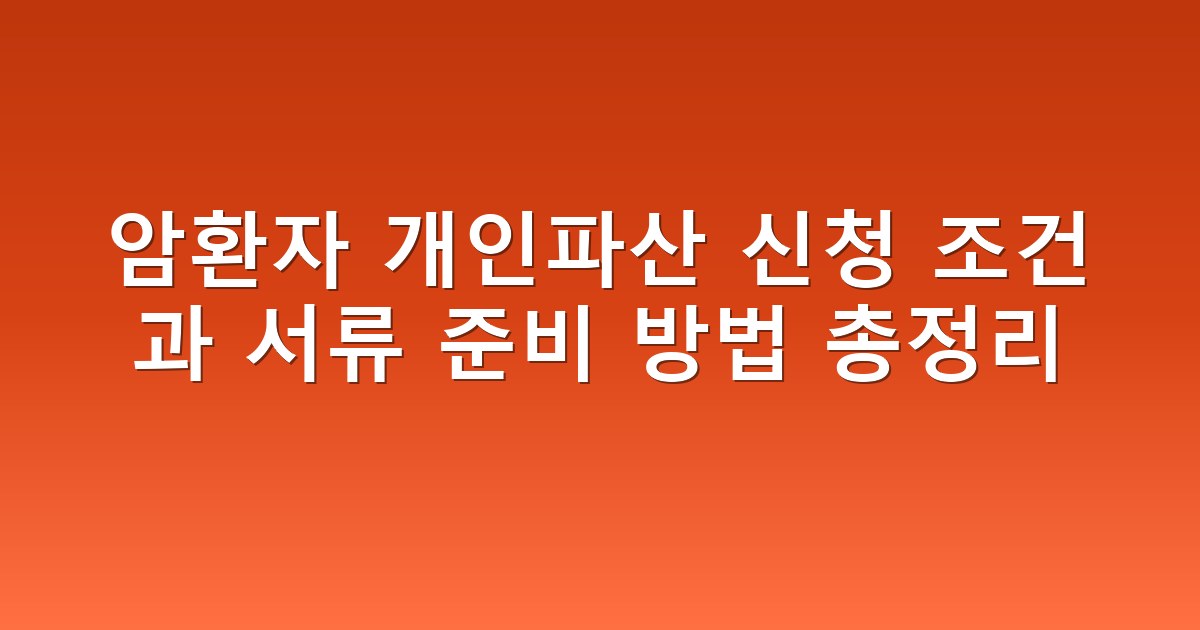 암환자 개인파산 신청 조건과 서류 준비 방법 총정리